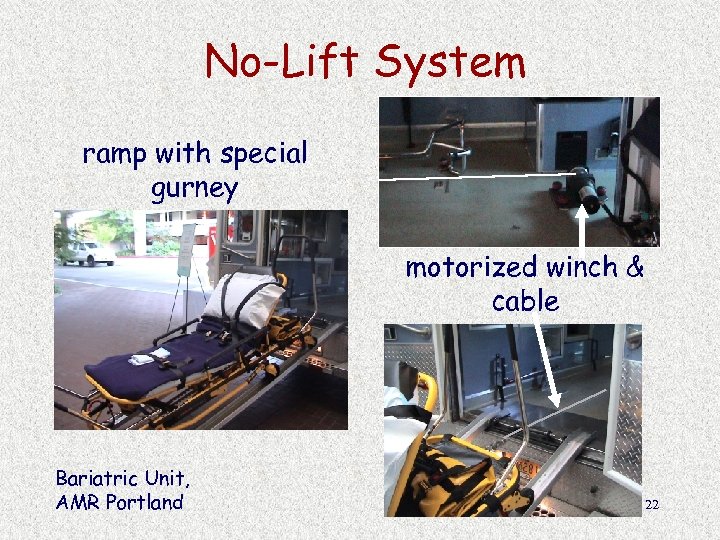 No-Lift System

ramp with special gurney

motorized winch & cable

Bariatric Unit,
AMR Portland

22